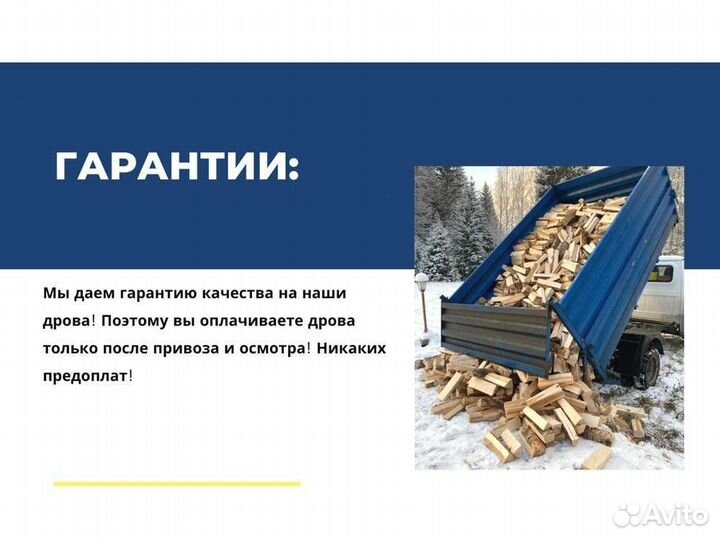 ГАРАНТИИ:

Мы даем гарантию качества на наши дрова! Поэтому вы оплачиваете дрова только после привоза и осмотра! Никаких предоплат!

Avito